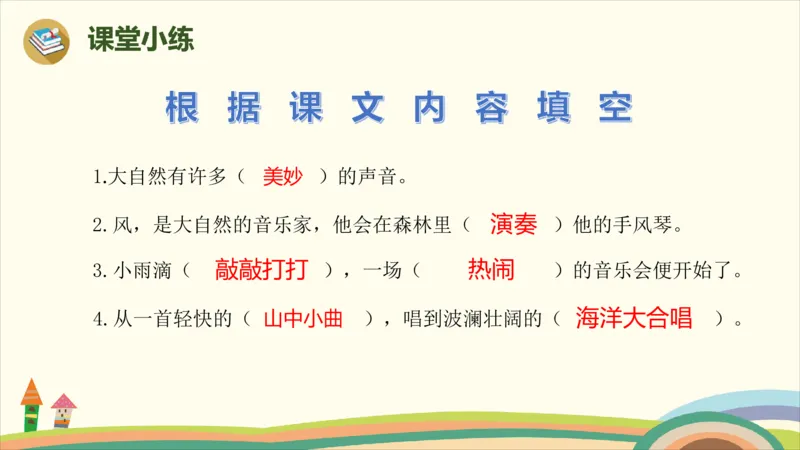 课堂小练

根据课文内容填空

1.大自然有许多（ 美妙 ）的声音。

2.风，是大自然的音乐家，他会在森林里（ 演奏 ）他的手风琴。

3.小雨滴（ 敲敲打打 ），一场（ 热闹 ）的音乐会便开始了。

4.从一首轻快的（ 山中小曲 ），唱到波澜壮阔的（ 海洋大合唱 ）。